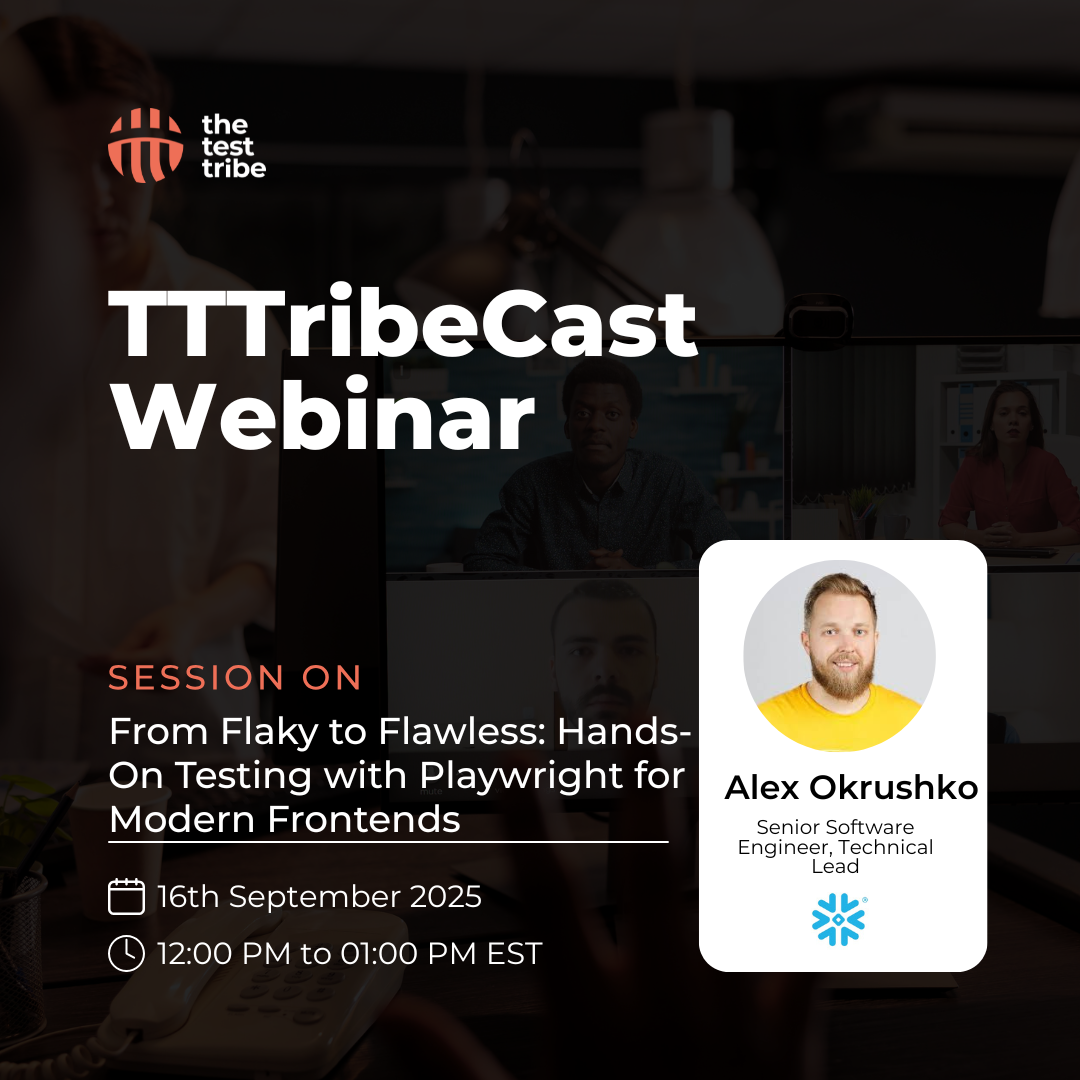 the test tribe

TTTribeCast Webinar

SESSION ON

From Flaky to Flawless: Hands-On Testing with Playwright for Modern Frontends

16th September 2025

12:00 PM to 01:00 PM EST

Alex Okrushko

Senior Software Engineer, Technical Lead